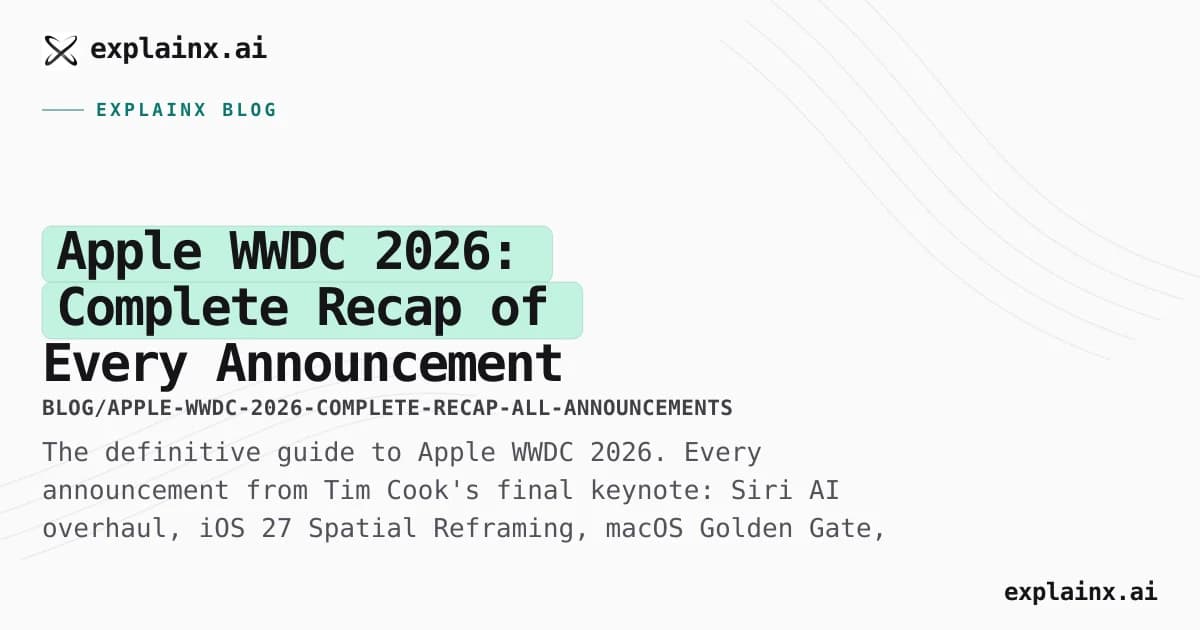 explainx.ai

EXPLAINX BLOG

Apple WWDC 2026: Complete Recap of Every Announcement

BLOG/APPLE-WWDC-2026-COMPLETE-RECAP-ALL-ANNOUNCEMENTS

The definitive guide to Apple WWDC 2026. Every announcement from Tim Cook's final keynote: Siri AI overhaul, iOS 27 Spatial Reframing, macOS Golden Gate,

explainx.ai